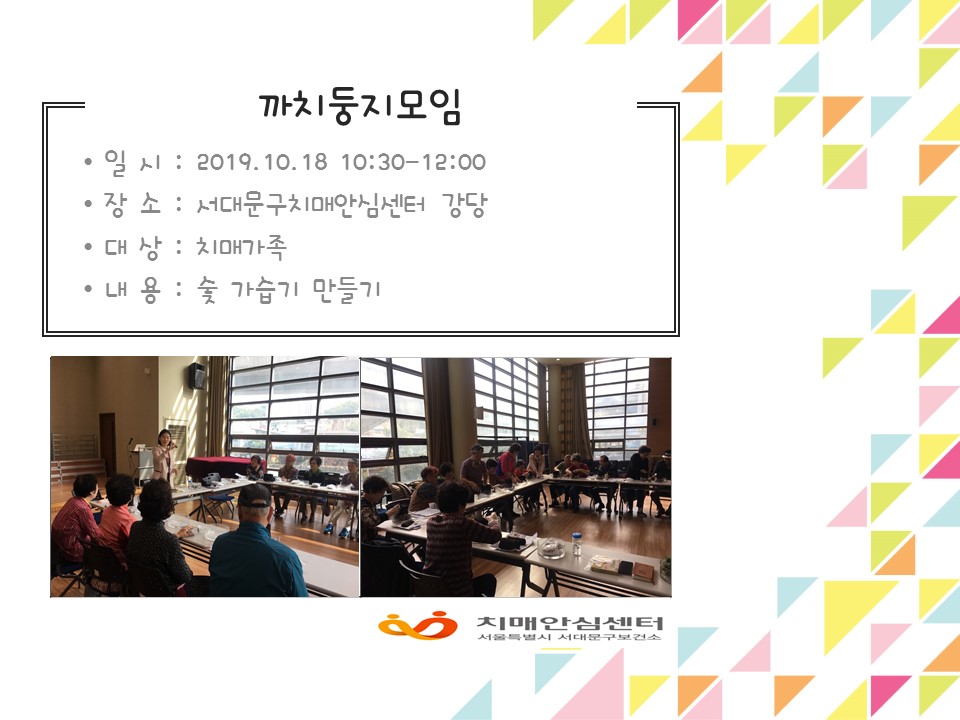 까치둥지모임

• 일 시 : 2019.10.18 10:30-12:00
• 장 소 : 서대문구치매안심센터 강당
• 대 상 : 치매가족
• 내 용 : 숯 가습기 만들기

치매안심센터
서울특별시 서대문구보건소